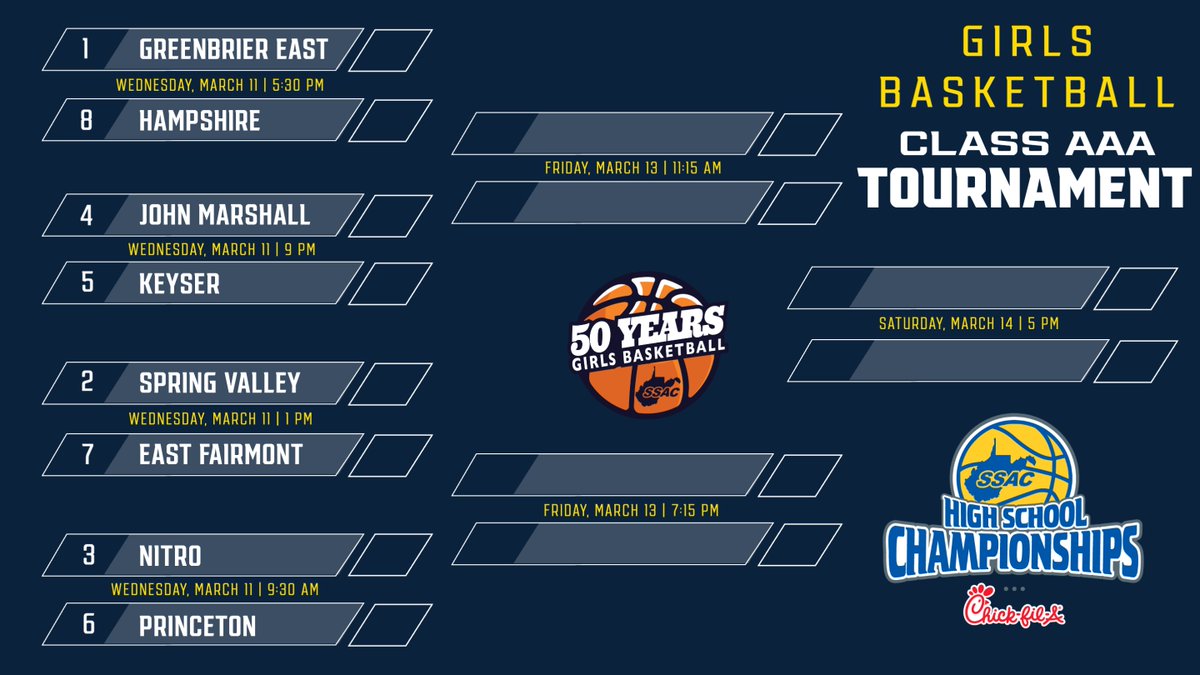 1 GREENBRIER EAST
WEDNESDAY, MARCH 11 | 5:30 PM
8 HAMPSHIRE

4 JOHN MARSHALL
WEDNESDAY, MARCH 11 | 9 PM
5 KEYSER

2 SPRING VALLEY
WEDNESDAY, MARCH 11 | 1 PM
7 EAST FAIRMONT

3 NITRO
WEDNESDAY, MARCH 11 | 9:30 AM
6 PRINCETON

FRIDAY, MARCH 13 | 11:15 AM

50 YEARS
GIRLS BASKETBALL
SSAC

FRIDAY, MARCH 13 | 7:15 PM

GIRLS BASKETBALL
CLASS AAA
TOURNAMENT

SATURDAY, MARCH 14 | 5 PM

SSAC
HIGH SCHOOL
CHAMPIONSHIPS
Chick-fil-A